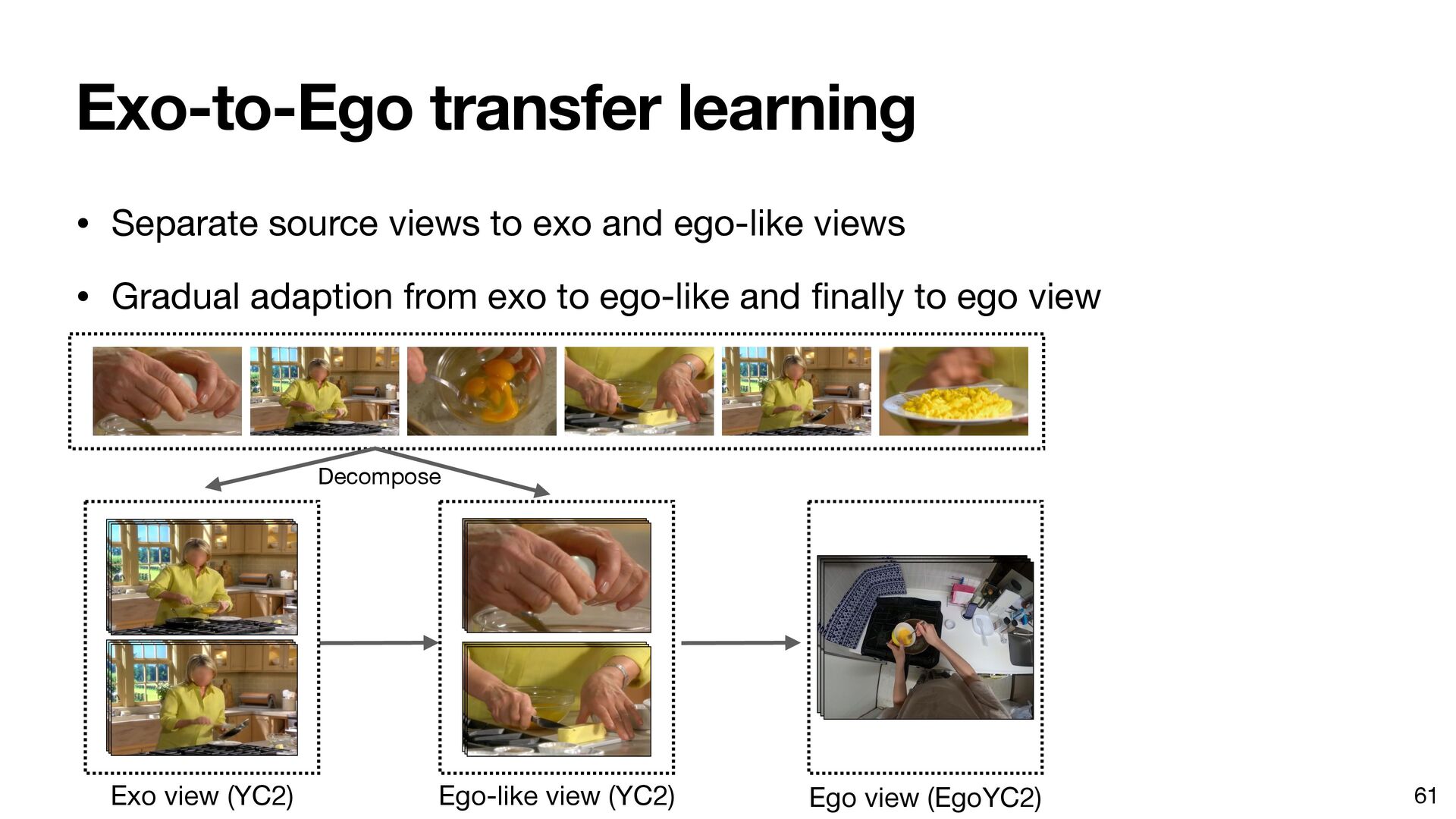 Exo-to-Ego transfer learning

• Separate source views to exo and ego-like views

• Gradual adaption from exo to ego-like and finally to ego view

Decompose

Exo view (YC2)

Ego-like view (YC2)

Ego view (EgoYC2)

61